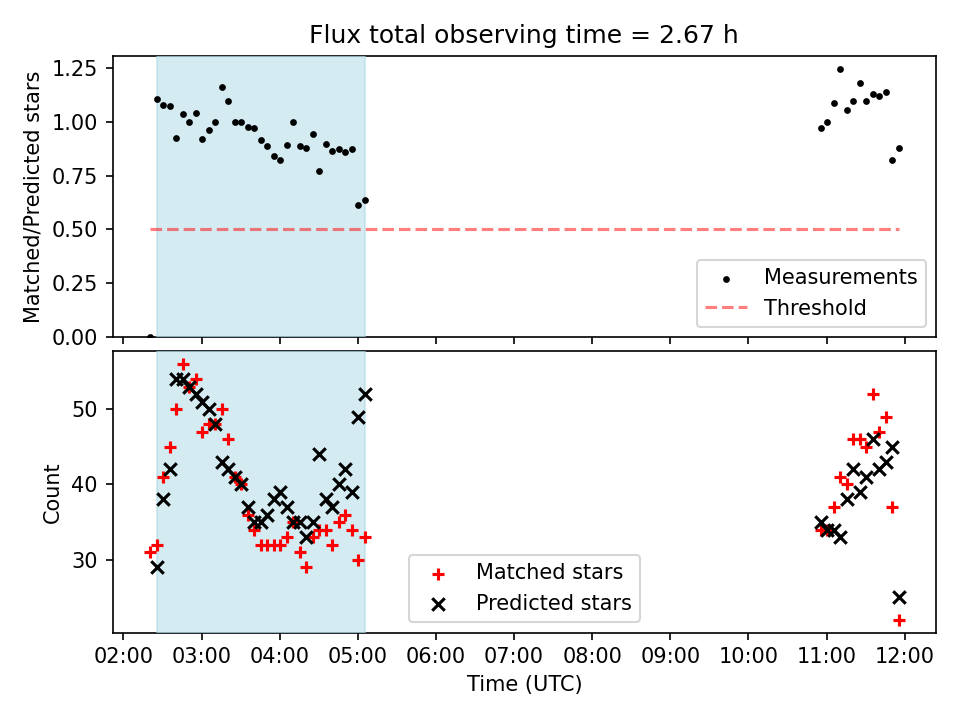 Flux total observing time = 2.67 h

Matched/Predicted stars

1.25
1.00
0.75
0.50
0.25
0.00

Measurements
Threshold

Count

50
40
30

Matched stars
Predicted stars

02:00 03:00 04:00 05:00 06:00 07:00 08:00 09:00 10:00 11:00 12:00

Time (UTC)